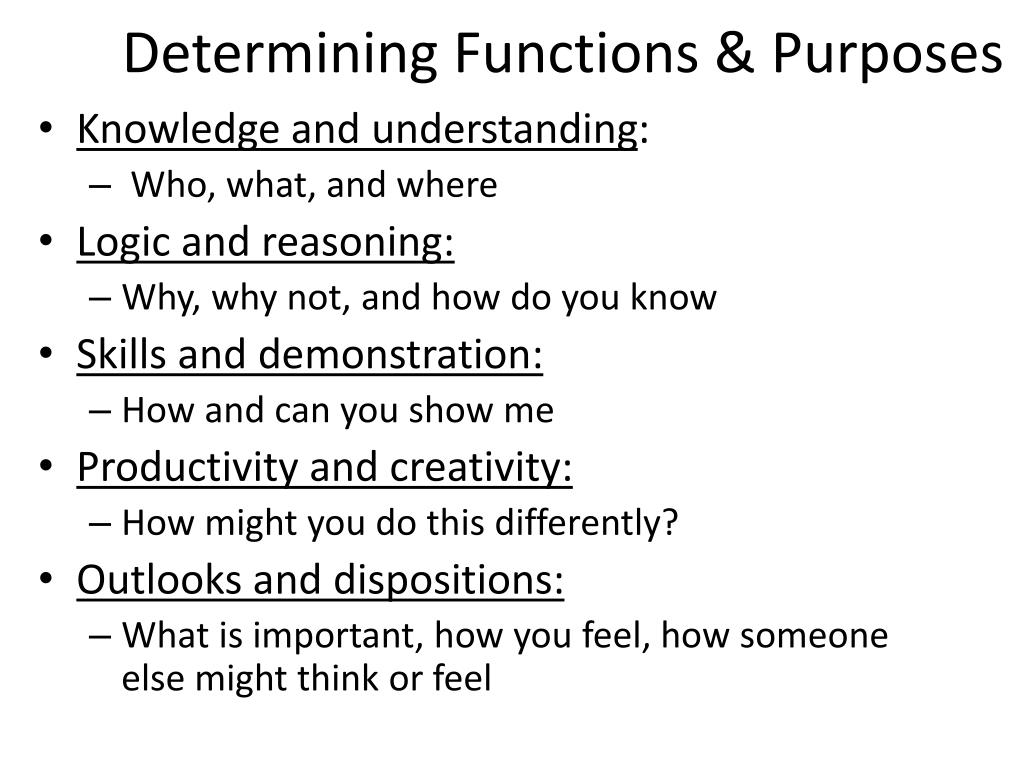 Determining Functions & Purposes

• Knowledge and understanding:
 – Who, what, and where
• Logic and reasoning:
 – Why, why not, and how do you know
• Skills and demonstration:
 – How and can you show me
• Productivity and creativity:
 – How might you do this differently?
• Outlooks and dispositions:
 – What is important, how you feel, how someone else might think or feel